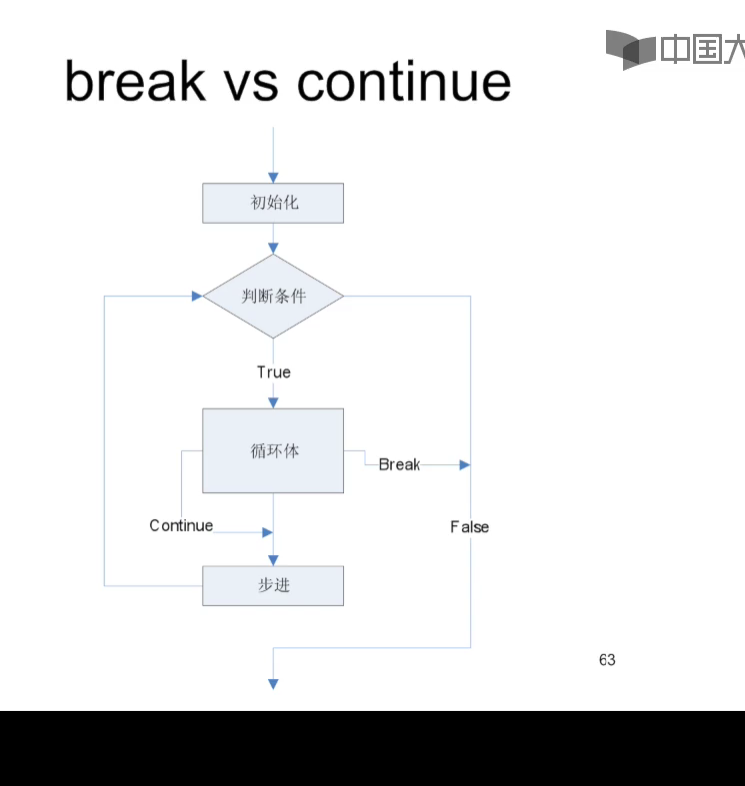 中国大

break vs continue

初始化

判断条件

True

循环体

Break

Continue

False

步进

63